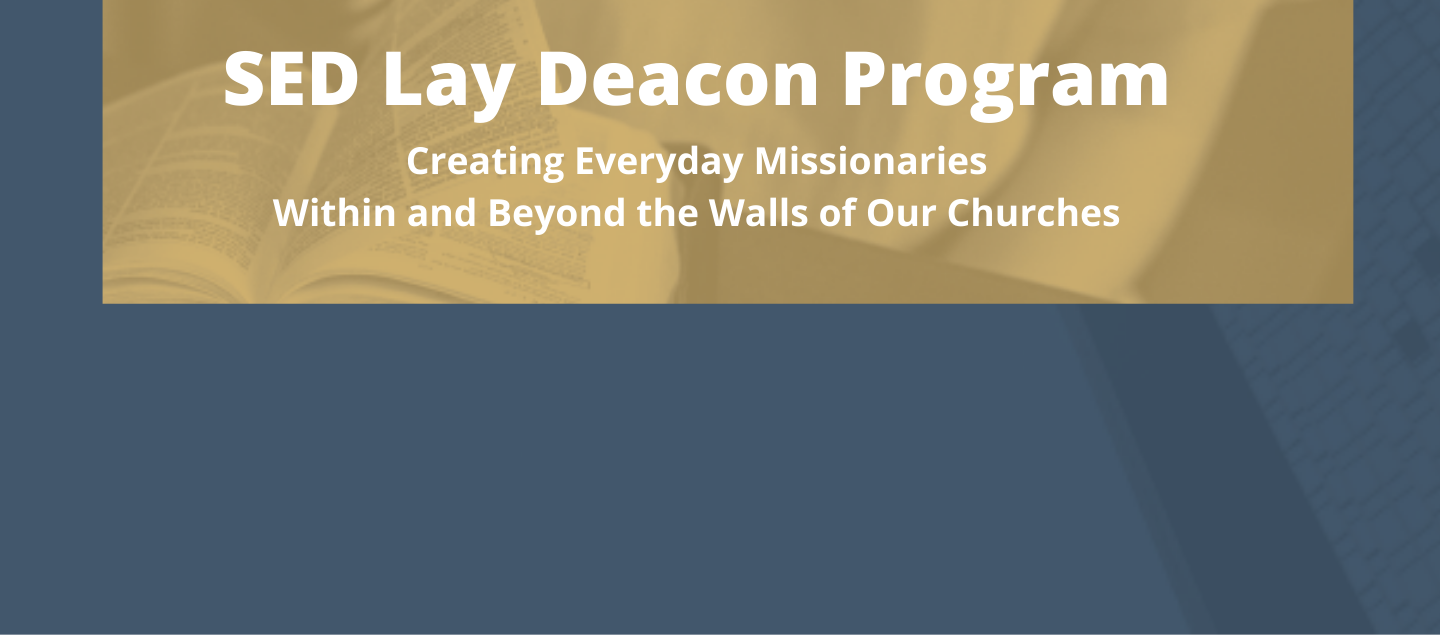 SED Lay Deacon Program

Creating Everyday Missionaries
Within and Beyond the Walls of Our Churches